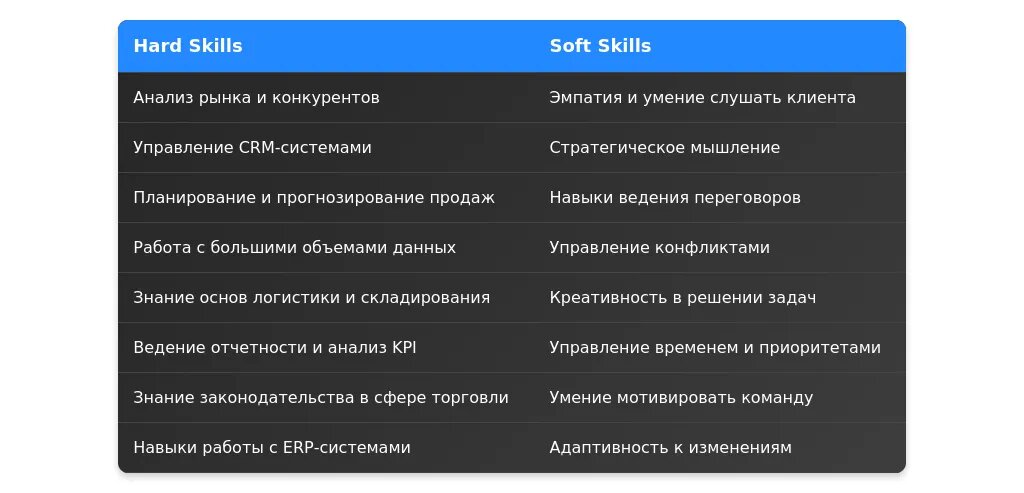 | Hard Skills | Soft Skills |
|---|---|
| Анализ рынка и конкурентов | Эмпатия и умение слушать клиента |
| Управление CRM-системами | Стратегическое мышление |
| Планирование и прогнозирование продаж | Навыки ведения переговоров |
| Работа с большими объемами данных | Управление конфликтами |
| Знание основ логистики и складирования | Креативность в решении задач |
| Ведение отчетности и анализ KPI | Управление временем и приоритетами |
| Знание законодательства в сфере торговли | Умение мотивировать команду |
| Навыки работы с ERP-системами | Адаптивность к изменениям |